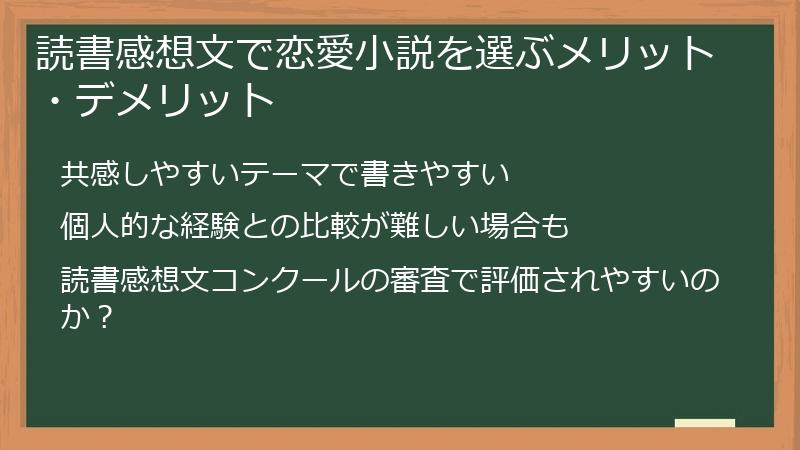 読書感想文で恋愛小説を選ぶメリット・デメリット

共感しやすいテーマで書きやすい

個人的な経験との比較が難しい場合も

読書感想文コンクールの審査で評価されやすいのか？